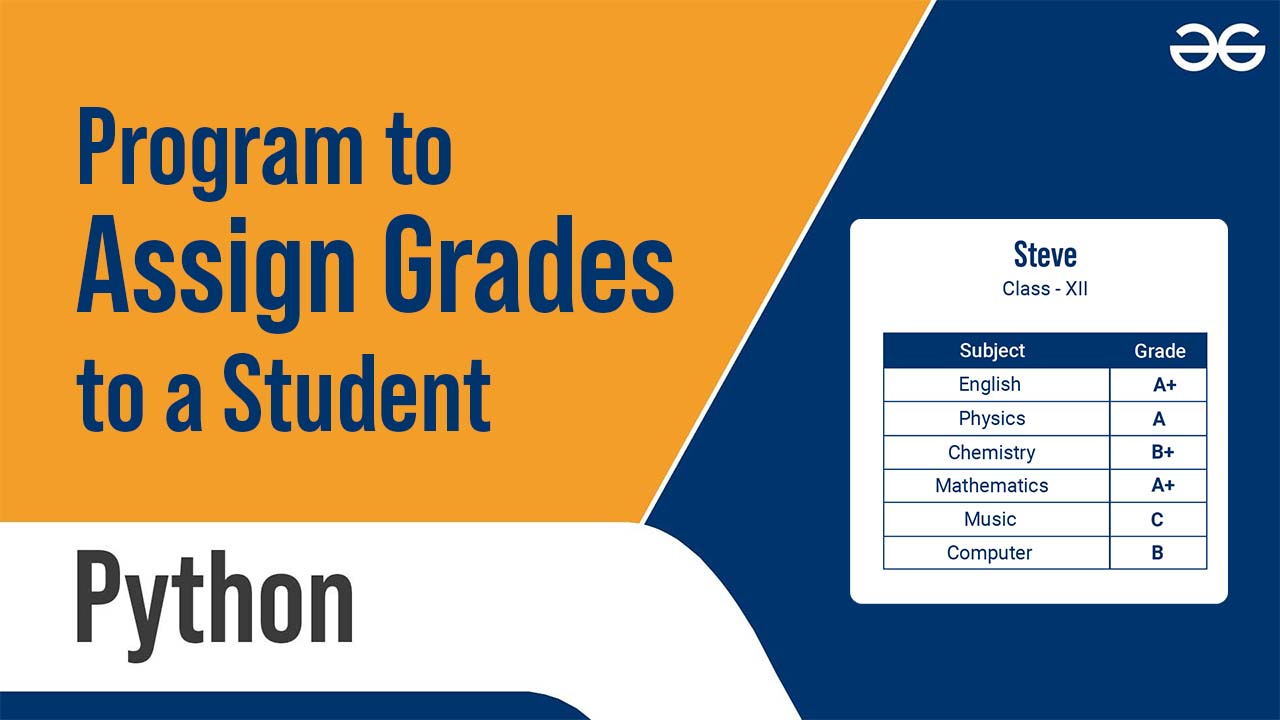 Program to Assign Grades to a Student

Python

Steve
Class - XII

| Subject | Grade |
|---|---|
| English | A+ |
| Physics | A |
| Chemistry | B+ |
| Mathematics | A+ |
| Music | C |
| Computer | B |